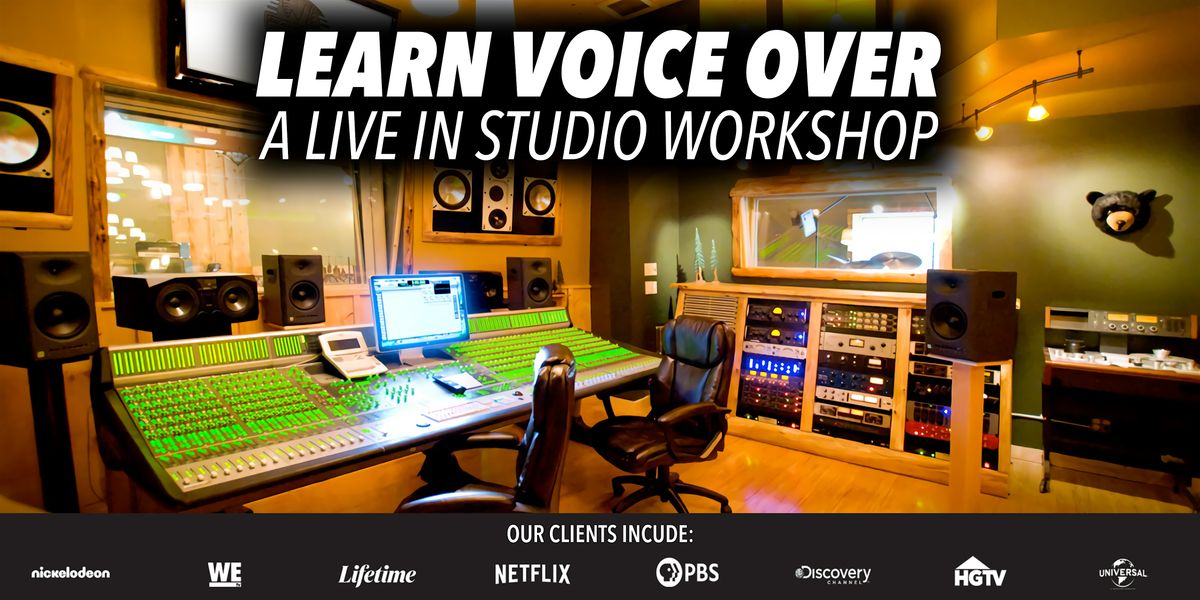 LEARN VOICE OVER
A LIVE IN STUDIO WORKSHOP

OUR CLIENTS INCUDE:

nickelodeon
WE tv
Lifetime
NETFLIX
PBS
Discovery CHANNEL
HGTV
UNIVERSAL